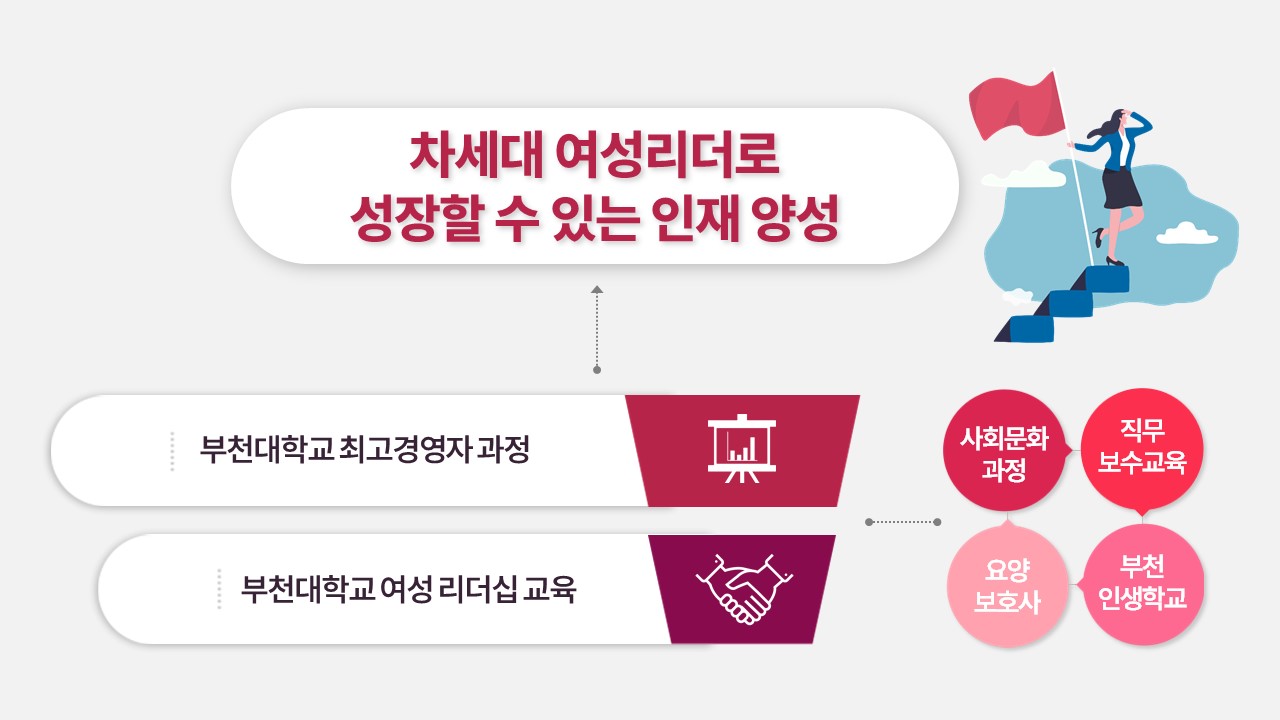 차세대 여성리더로
성장할 수 있는 인재 양성

부천대학교 최고경영자 과정

부천대학교 여성 리더십 교육

사회문화
과정

직무
보수교육

요양
보호사

부천
인생학교